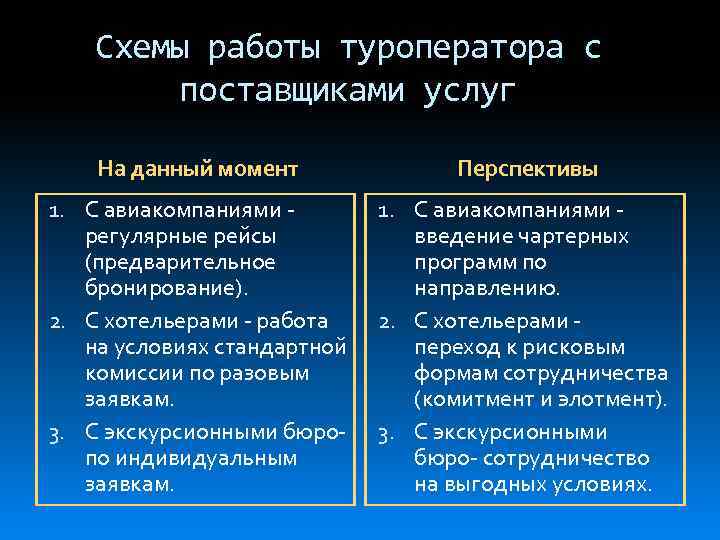 Схемы работы туроператора с поставщиками услуг

На данный момент

1. С авиакомпаниями - регулярные рейсы (предварительное бронирование).
2. С хотельерами - работа на условиях стандартной комиссии по разовым заявкам.
3. С экскурсионными бюро- по индивидуальным заявкам.

Перспективы

1. С авиакомпаниями - введение чартерных программ по направлению.
2. С хотельерами - переход к рисковым формам сотрудничества (комитмент и элотмент).
3. С экскурсионными бюро- сотрудничество на выгодных условиях.